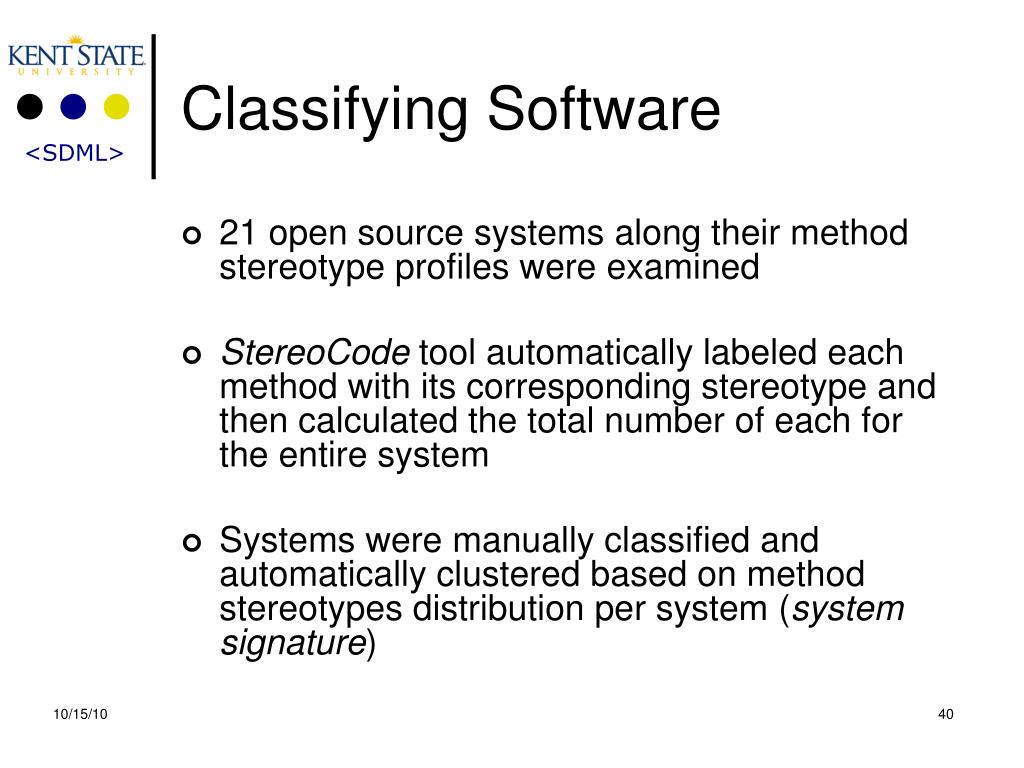 KENT STATE
UNIVERSITY

<SDML>

Classifying Software

21 open source systems along their method stereotype profiles were examined

StereoCode tool automatically labeled each method with its corresponding stereotype and then calculated the total number of each for the entire system

Systems were manually classified and automatically clustered based on method stereotypes distribution per system (system signature)

10/15/10

40